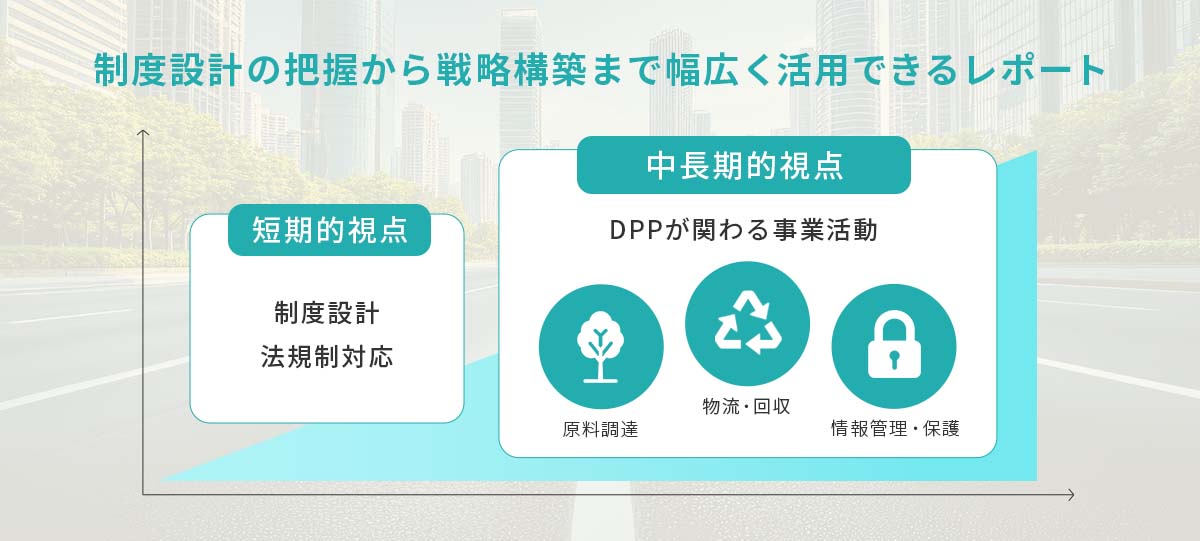 制度設計の把握から戦略構築まで幅広く活用できるレポート

短期的視点

制度設計
法規制対応

中長期的視点

DPPが関わる事業活動

原料調達

物流・回収

情報管理・保護